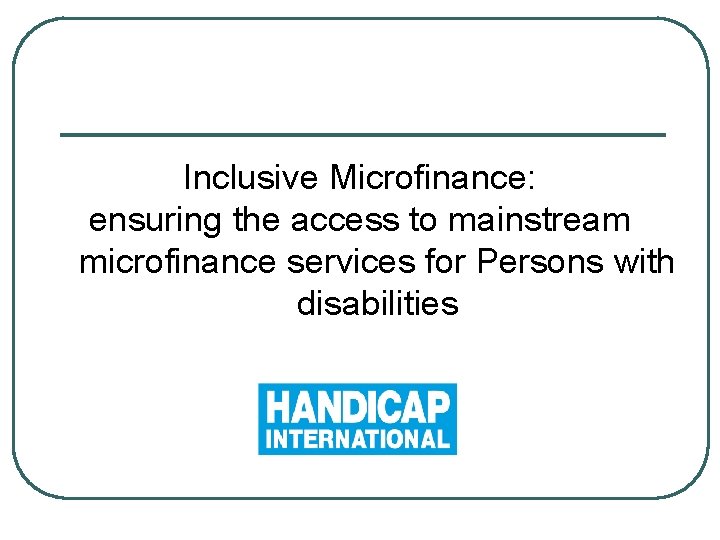 Inclusive Microfinance:
ensuring the access to mainstream microfinance services for Persons with disabilities

HANDICAP
INTERNATIONAL